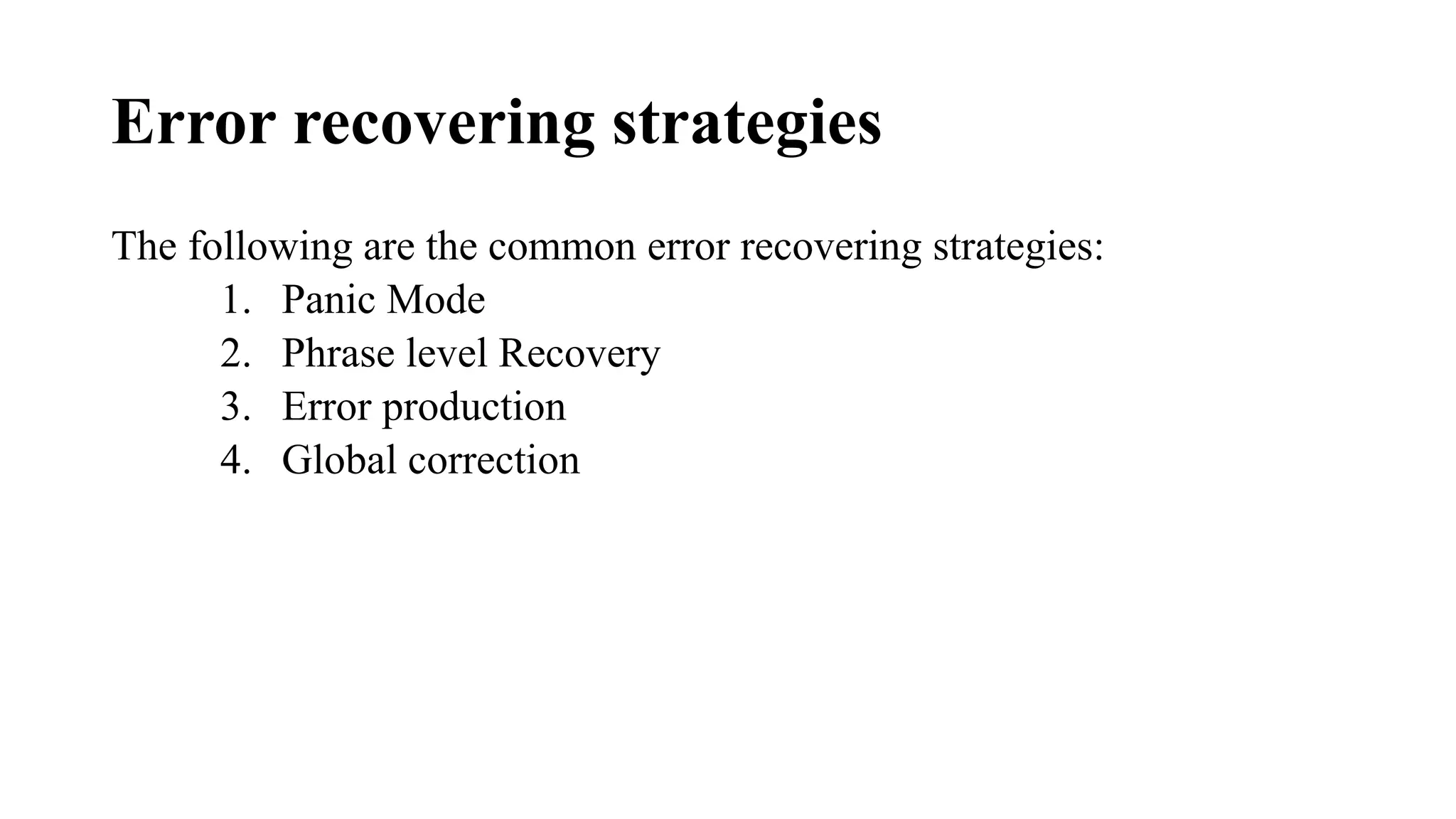 Error recovering strategies

The following are the common error recovering strategies:

1. Panic Mode
2. Phrase level Recovery
3. Error production
4. Global correction